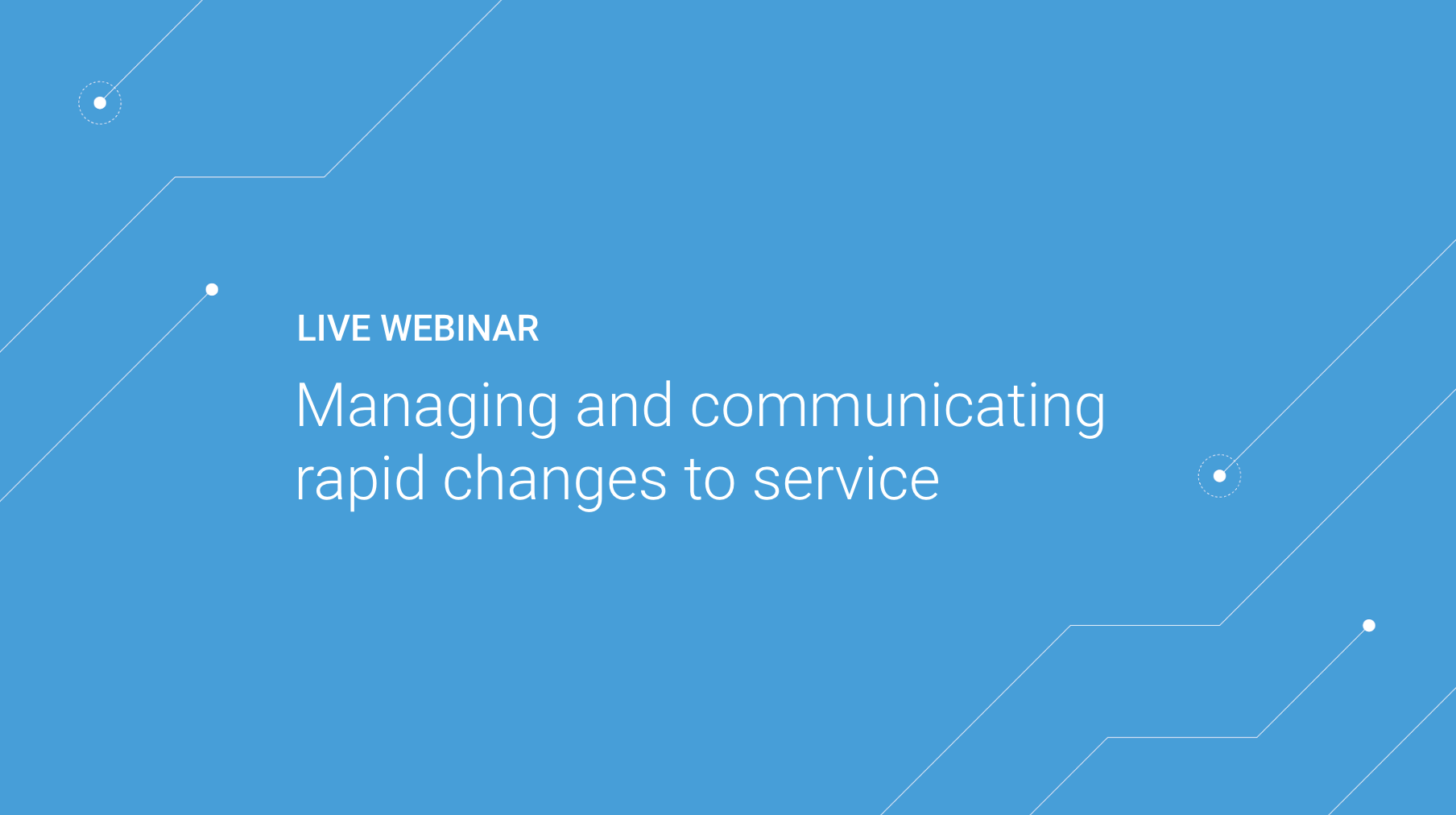 LIVE WEBINAR

Managing and communicating rapid changes to service